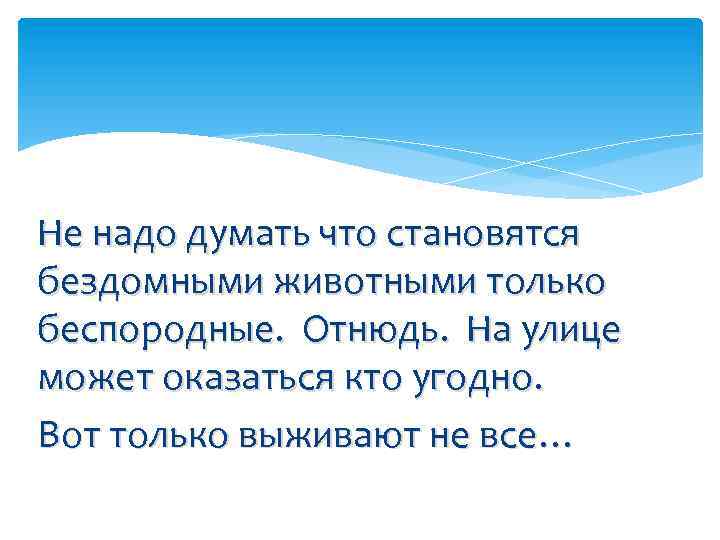 Не надо думать что становятся бездомными животными только беспородные. Отнюдь. На улице может оказаться кто угодно.

Вот только выживают не все…